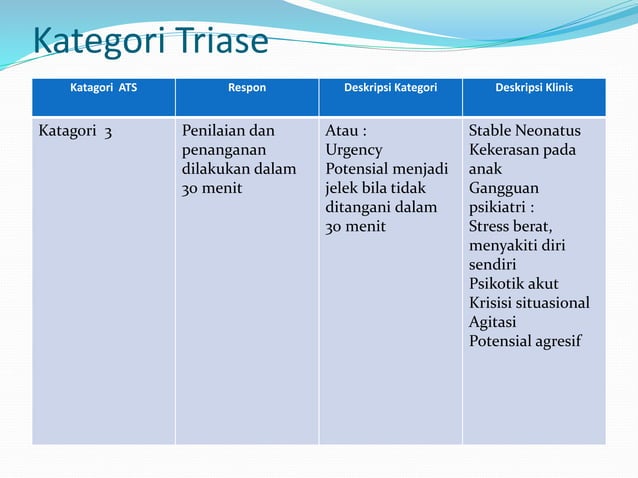 Kategori Triase

| Katagori ATS | Respon | Deskripsi Kategori | Deskripsi Klinis |
|---|---|---|---|
| Katagori 3 | Penilaian dan penanganan dilakukan dalam 30 menit | Atau : Urgency Potensial menjadi jelek bila tidak ditangani dalam 30 menit | Stable Neonatus Kekerasan pada anak Gangguan psikiatri : Stress berat, menyakiti diri sendiri Psikotik akut Krisisi situasional Agitasi Potensial agresif |